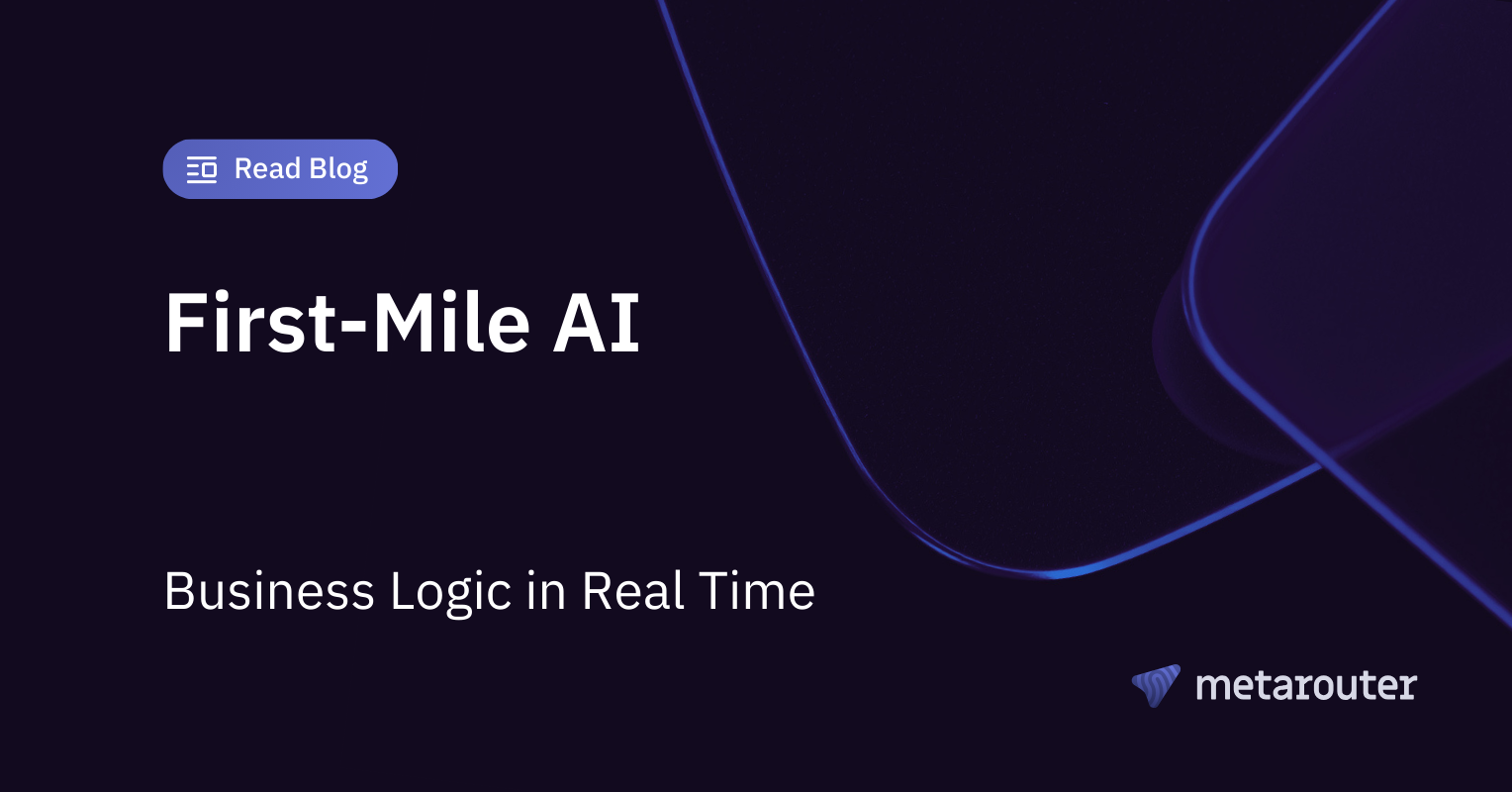 Read Blog

First-Mile AI

Business Logic in Real Time

metarouter